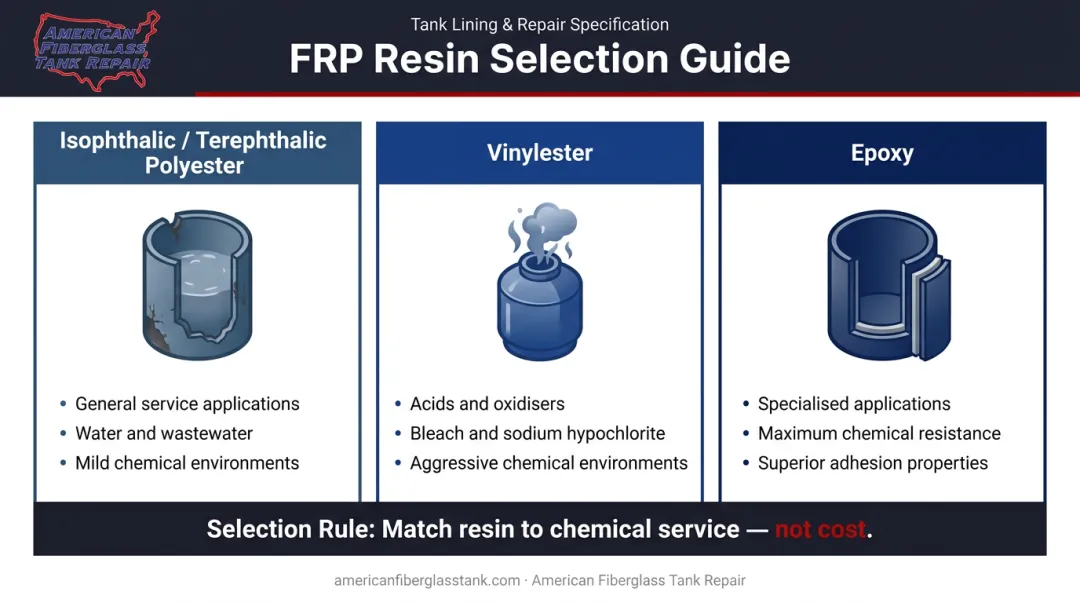 AMERICAN FIBERGLASS TANK REPAIR

Tank Lining & Repair Specification

FRP Resin Selection Guide

Isophthalic / Terephthalic Polyester

- General service applications
- Water and wastewater
- Mild chemical environments

Vinylester

- Acids and oxidisers
- Bleach and sodium hypochlorite
- Aggressive chemical environments

Epoxy

- Specialised applications
- Maximum chemical resistance
- Superior adhesion properties

Selection Rule: Match resin to chemical service — not cost.

americanfiberglasstank.com · American Fiberglass Tank Repair